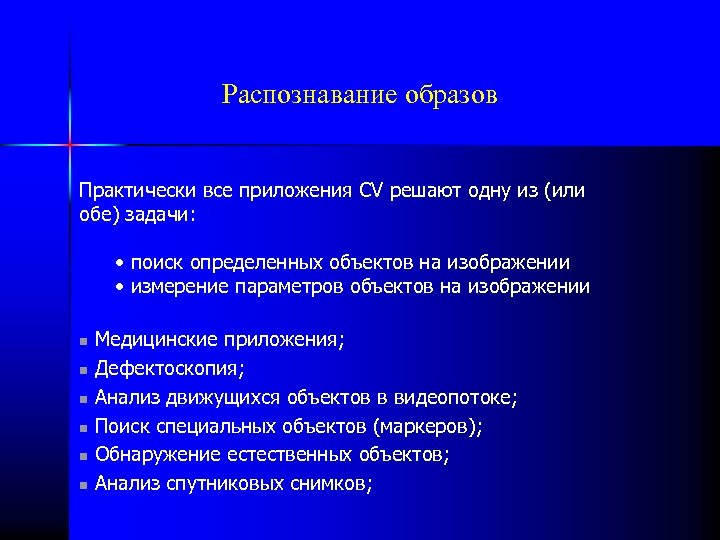 Распознавание образов

Практически все приложения CV решают одну из (или обе) задачи:

• поиск определенных объектов на изображении
• измерение параметров объектов на изображении

▪ Медицинские приложения;
▪ Дефектоскопия;
▪ Анализ движущихся объектов в видеопотоке;
▪ Поиск специальных объектов (маркеров);
▪ Обнаружение естественных объектов;
▪ Анализ спутниковых снимков;